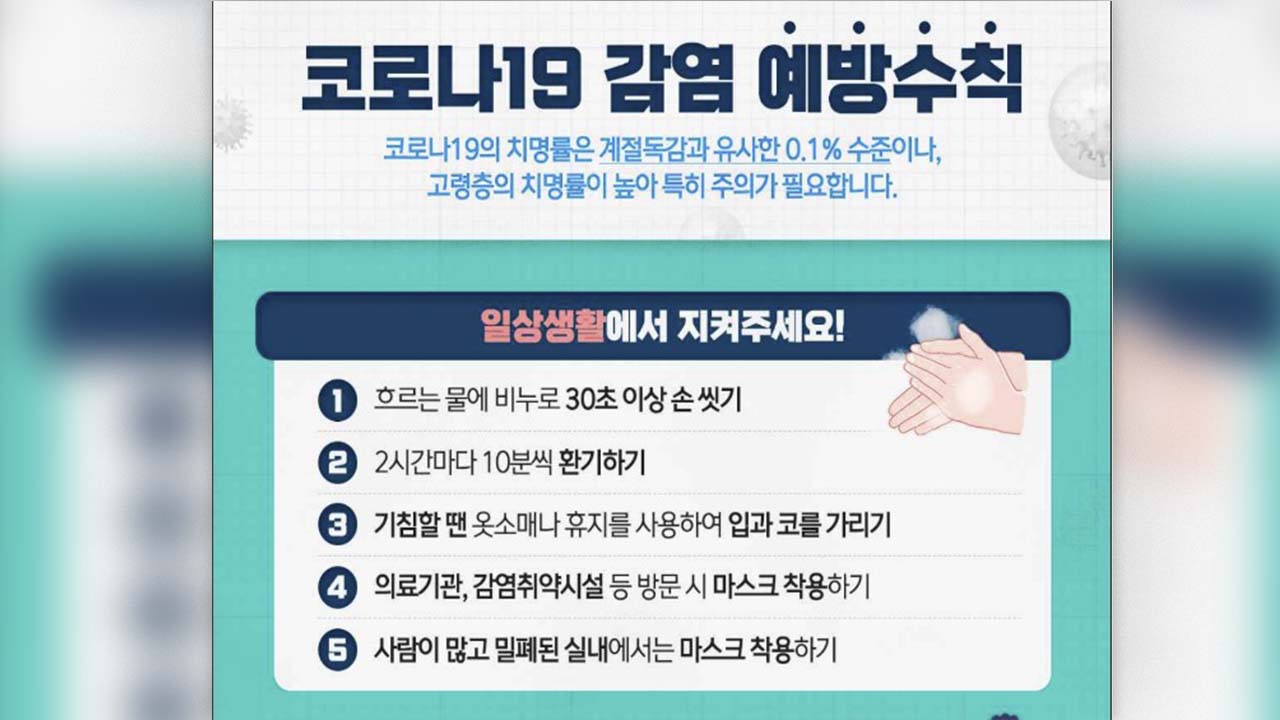 코로나19 감염 예방수칙

코로나19의 치명률은 계절독감과 유사한 0.1% 수준이나, 고령층의 치명률이 높아 특히 주의가 필요합니다.

일상생활에서 지켜주세요!

1 흐르는 물에 비누로 30초 이상 손 씻기

2 2시간마다 10분씩 환기하기

3 기침할 땐 옷소매나 휴지를 사용하여 입과 코를 가리기

4 의료기관, 감염취약시설 등 방문 시 마스크 착용하기

5 사람이 많고 밀폐된 실내에서는 마스크 착용하기